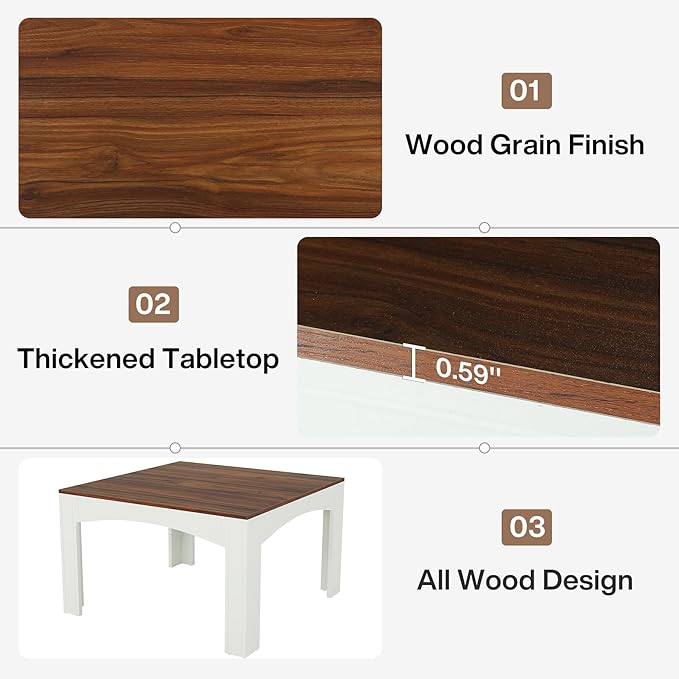 01

Wood Grain Finish

02

Thickened Tabletop

0.59"

03

All Wood Design